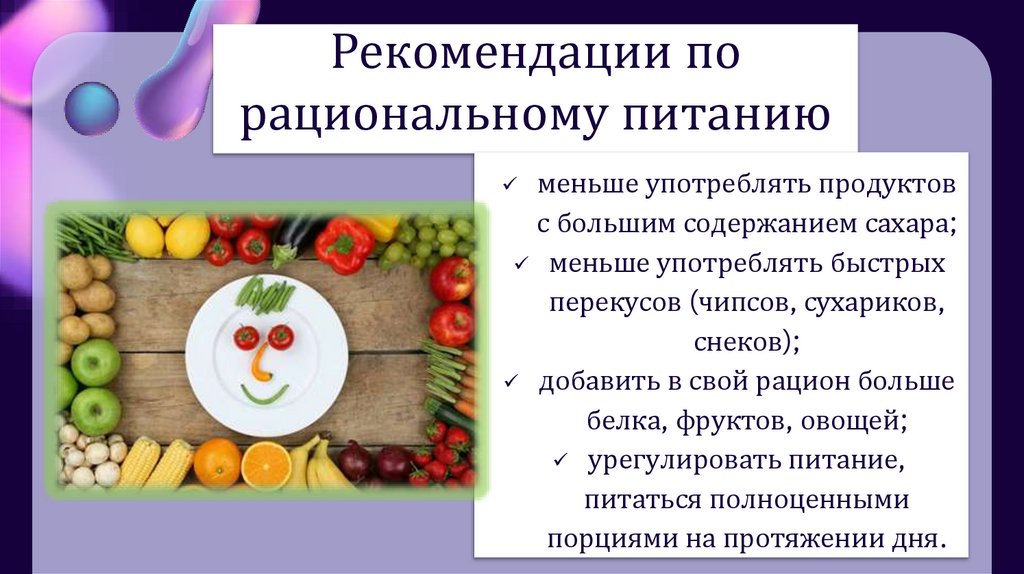 Рекомендации по рациональному питанию

✓ меньше употреблять продуктов с большим содержанием сахара;
✓ меньше употреблять быстрых перекусов (чипсов, сухариков, снеков);
✓ добавить в свой рацион больше белка, фруктов, овощей;
✓ урегулировать питание, питаться полноценными порциями на протяжении дня.